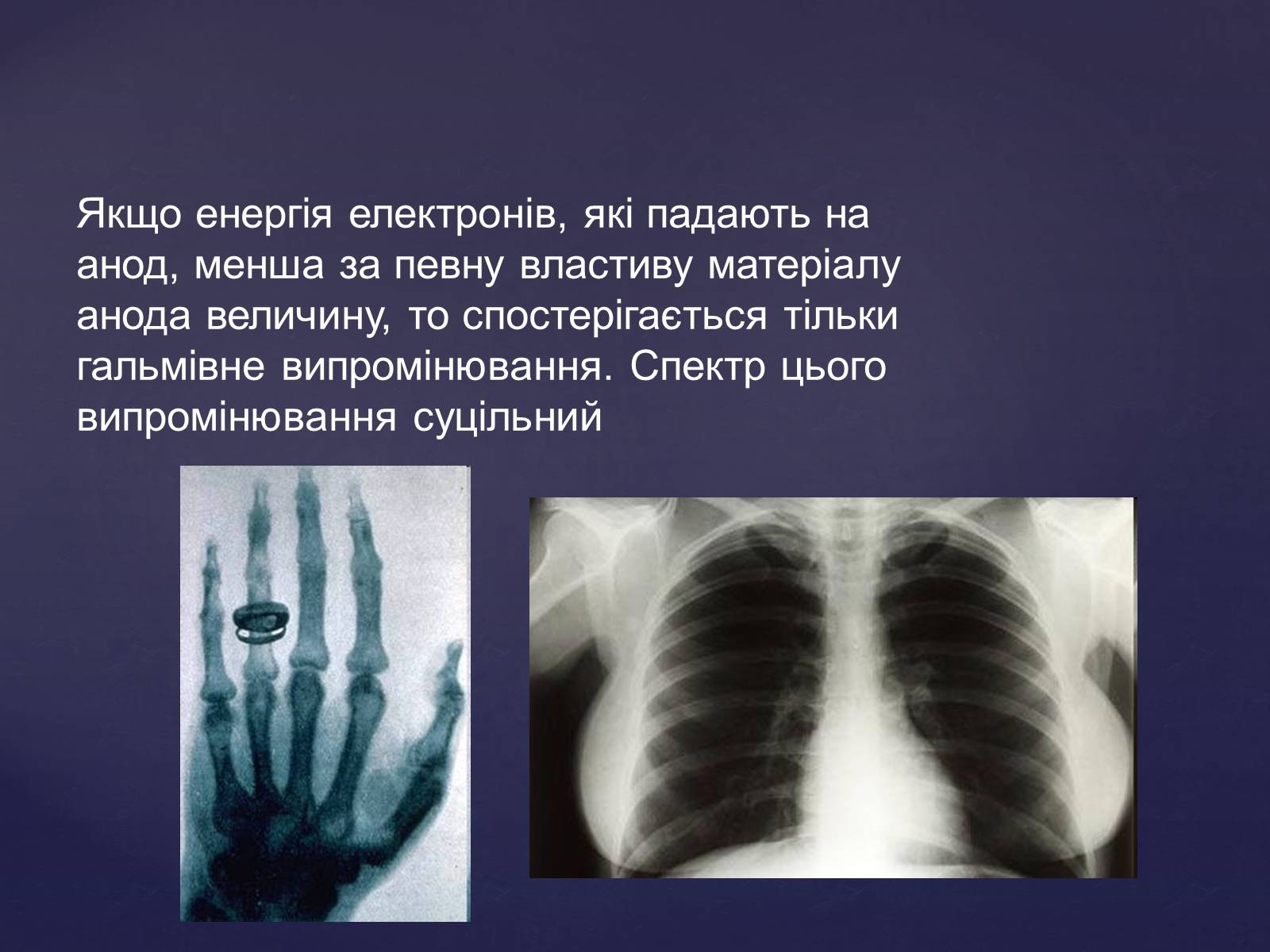 Якщо енергія електронів, які падають на анод, менша за певну властиву матеріалу анода величину, то спостерігається тільки гальмівне випромінювання. Спектр цього випромінювання суцільний